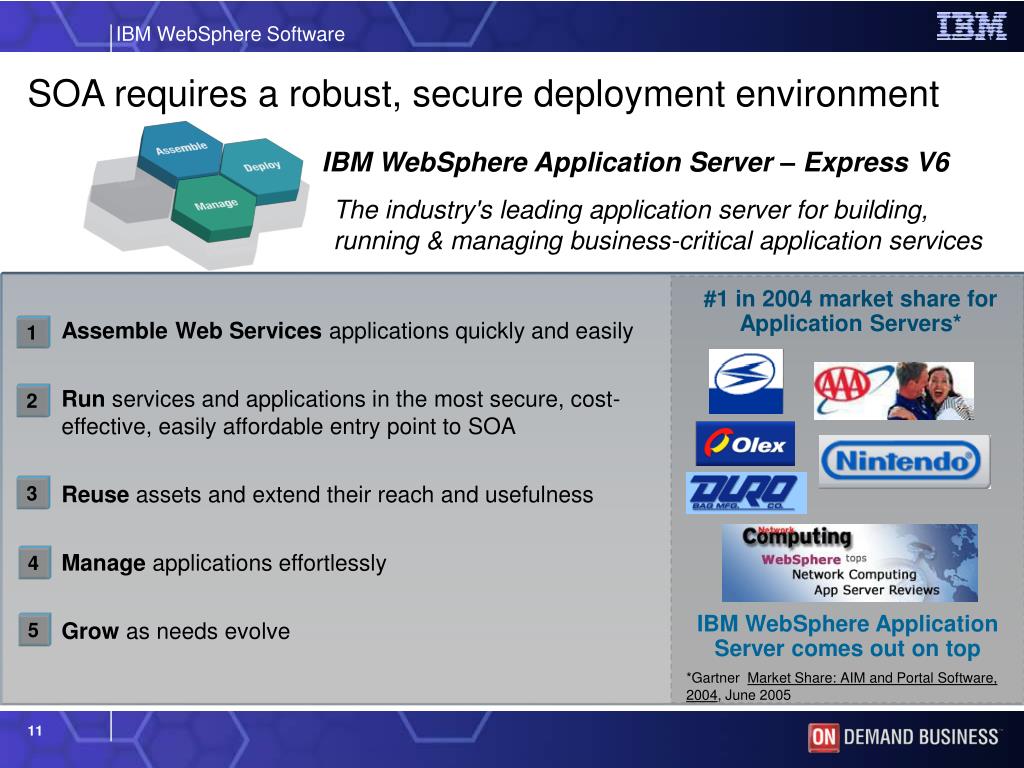 IBM WebSphere Software

IBM

SOA requires a robust, secure deployment environment

Assemble
Deploy
Manage

IBM WebSphere Application Server – Express V6

The industry's leading application server for building, running & managing business-critical application services

1 **Assemble Web Services** applications quickly and easily

2 **Run** services and applications in the most secure, cost-effective, easily affordable entry point to SOA

3 **Reuse** assets and extend their reach and usefulness

4 **Manage** applications effortlessly

5 **Grow** as needs evolve

#1 in 2004 market share for Application Servers*

AAA

Olex

Nintendo

DURO BAG MFG. CO.

Network Computing
WebSphere tops Network Computing App Server Reviews

IBM WebSphere Application Server comes out on top

*Gartner Market Share: AIM and Portal Software, 2004, June 2005

11

ON DEMAND BUSINESS